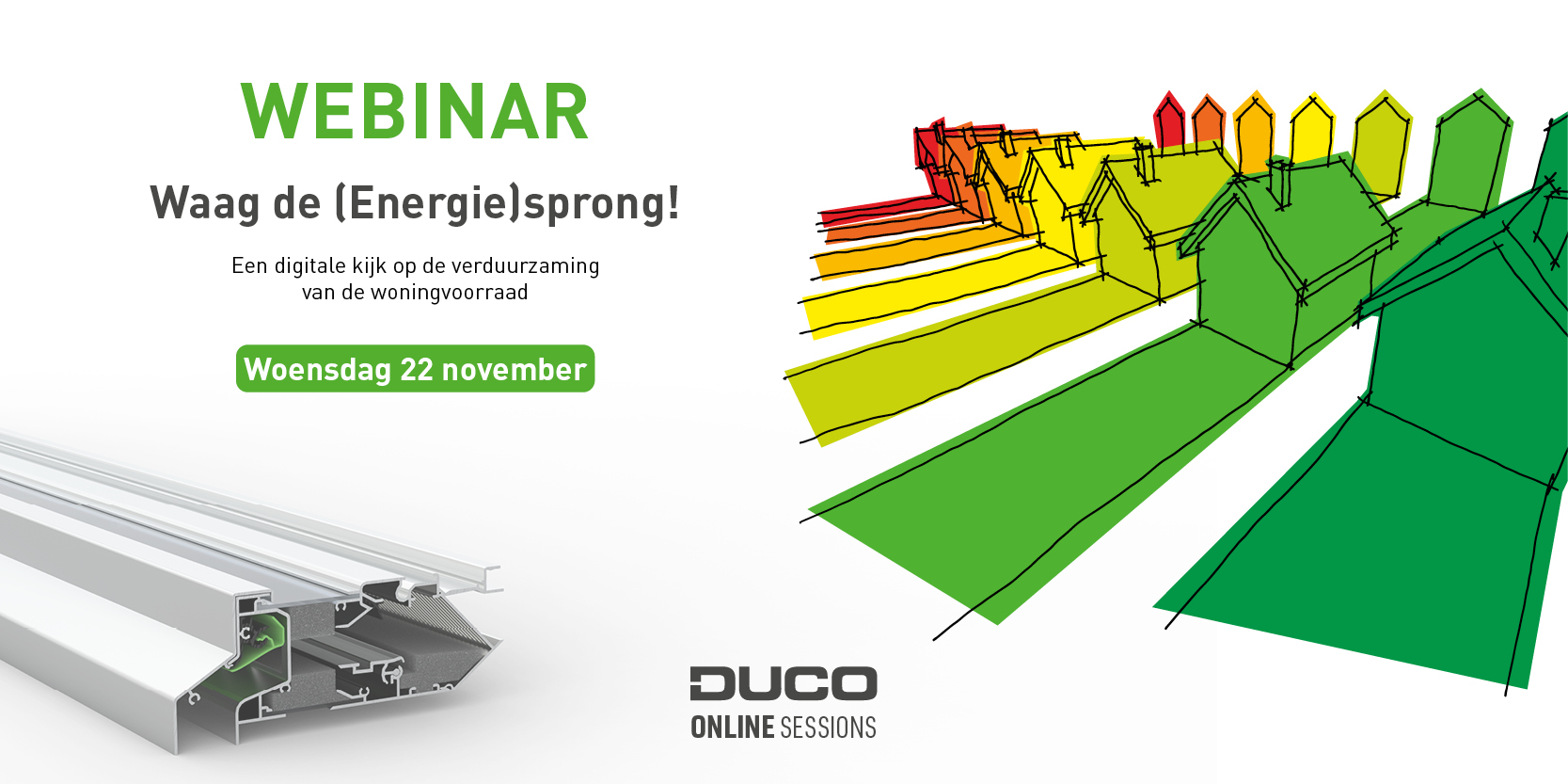 WEBINAR

Waag de (Energie)sprong!

Een digitale kijk op de verduurzaming van de woningvoorraad

Woensdag 22 november

DUCO
ONLINE SESSIONS